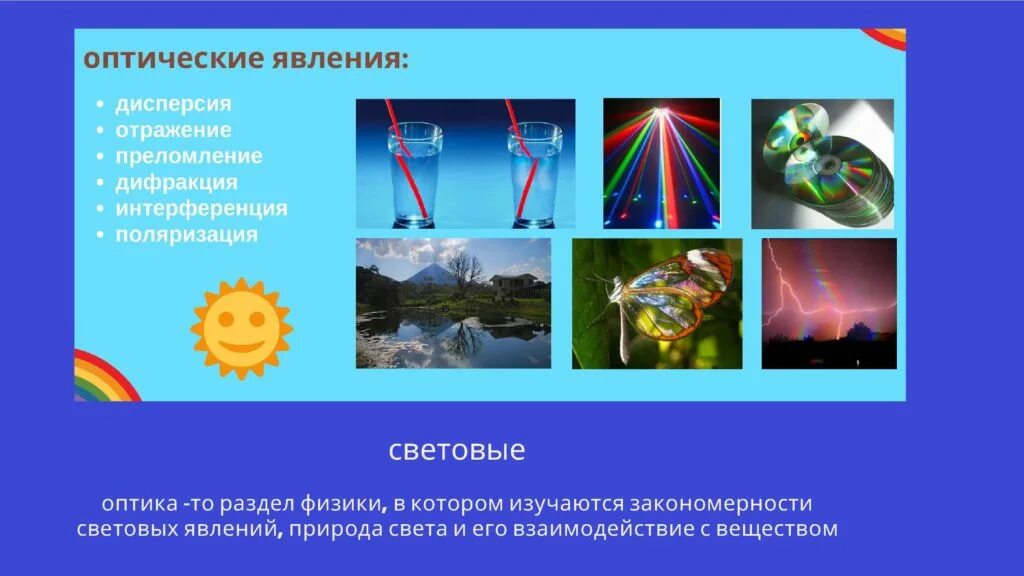 оптические явления:

• дисперсия
• отражение
• преломление
• дифракция
• интерференция
• поляризация

световые

оптика -то раздел физики, в котором изучаются закономерности световых явлений, природа света и его взаимодействие с веществом